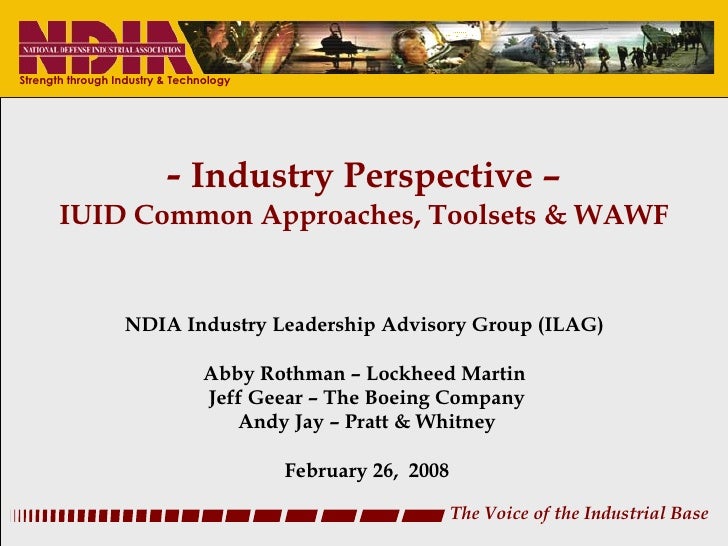 NDIA
NATIONAL DEFENSE INDUSTRIAL ASSOCIATION
Strength through Industry & Technology

- Industry Perspective –
IUID Common Approaches, Toolsets & WAWF

NDIA Industry Leadership Advisory Group (ILAG)

Abby Rothman – Lockheed Martin
Jeff Geear – The Boeing Company
Andy Jay – Pratt & Whitney

February 26, 2008

The Voice of the Industrial Base